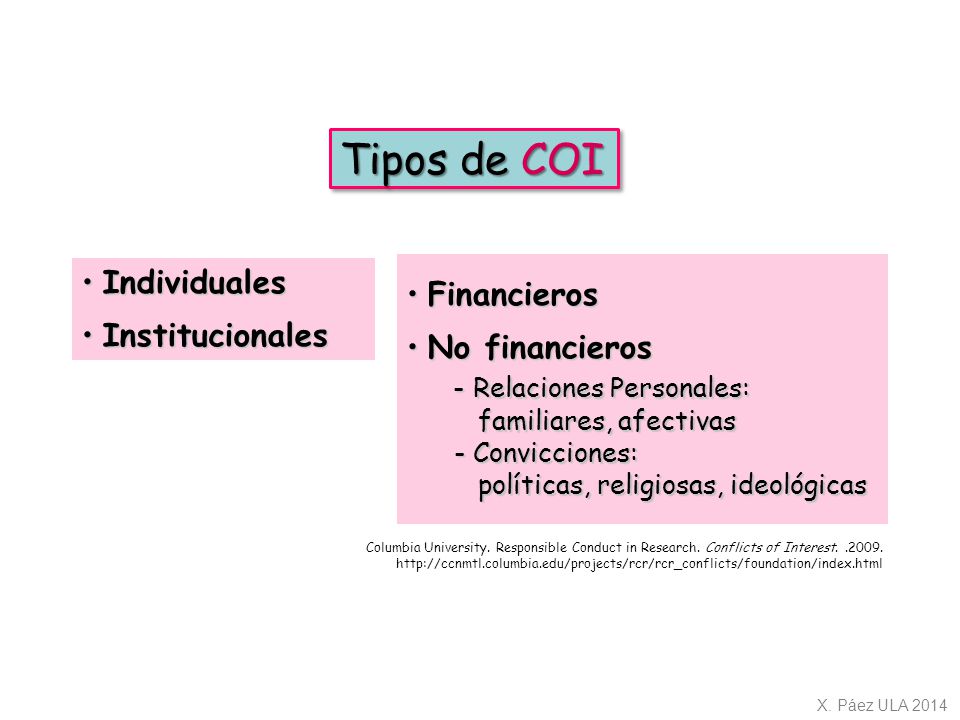 Tipos de COI

• Individuales
• Institucionales

• Financieros
• No financieros
- Relaciones Personales: familiares, afectivas
- Convicciones: políticas, religiosas, ideológicas

Columbia University. Responsible Conduct in Research. Conflicts of Interest. .2009. http://ccnmtl.columbia.edu/projects/rcr/rcr_conflicts/foundation/index.html

X. Páez ULA 2014